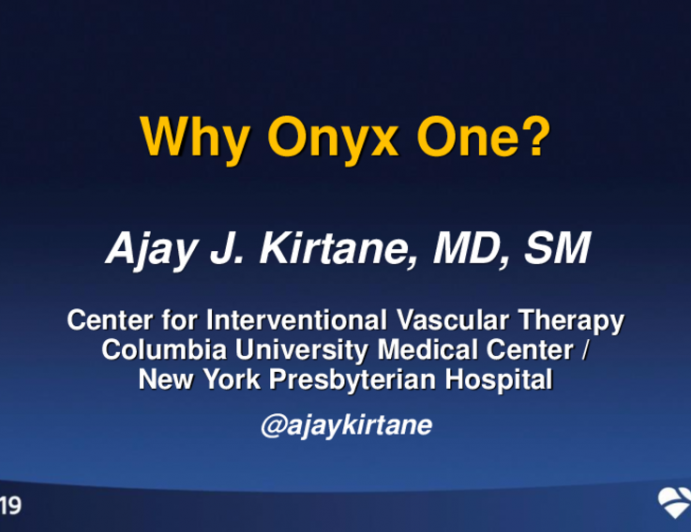 Why Onyx One?

Ajay J. Kirtane, MD, SM

Center for Interventional Vascular Therapy
Columbia University Medical Center /
New York Presbyterian Hospital

@ajaykirtane

19